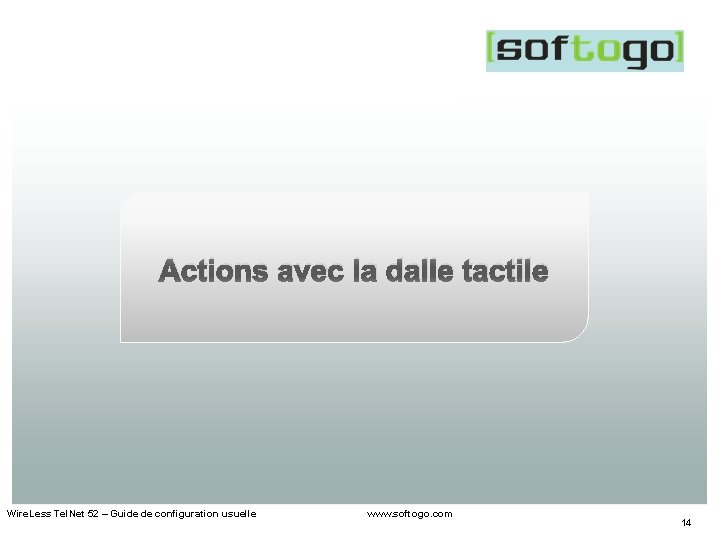 [softogo]

Actions avec la dalle tactile

WireLess TelNet 52 – Guide de configuration usuelle

www.softogo.com

14